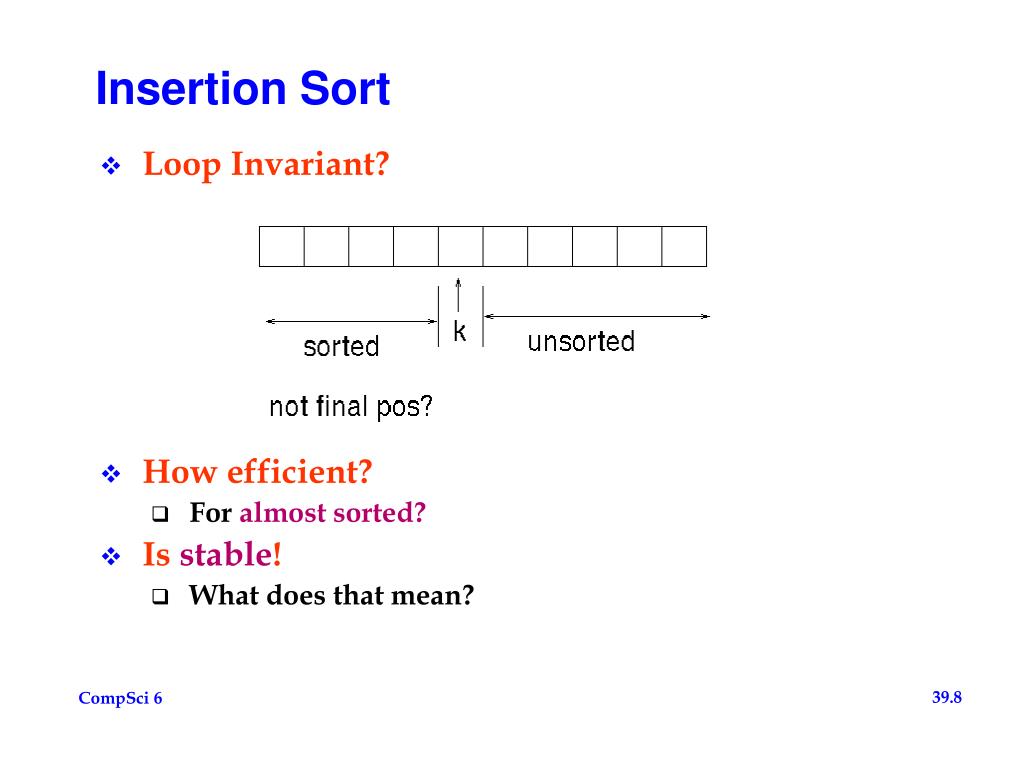 Insertion Sort

❖ Loop Invariant?

sorted

k

unsorted

not final pos?

❖ How efficient?

❑ For almost sorted?

❖ Is stable!

❑ What does that mean?

CompSci 6

39.8